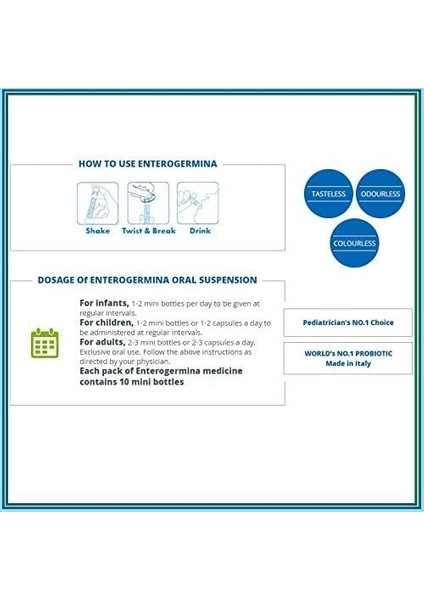 HOW TO USE ENTEROGERMINA

Shake Twist & Break Drink

TASTELESS ODOURLESS

COLOURLESS

DOSAGE OF ENTEROGERMINA ORAL SUSPENSION

For infants, 1-2 mini bottles per day to be given at regular intervals.
For children, 1-2 mini bottles or 1-2 capsules a day to be administered at regular intervals.
For adults, 2-3 mini bottles or 2-3 capsules a day. Exclusive oral use. Follow the above instructions as directed by your physician.
Each pack of Enterogermina medicine contains 10 mini bottles

Pediatrician's NO.1 Choice

WORLD's NO.1 PROBIOTIC
Made in Italy